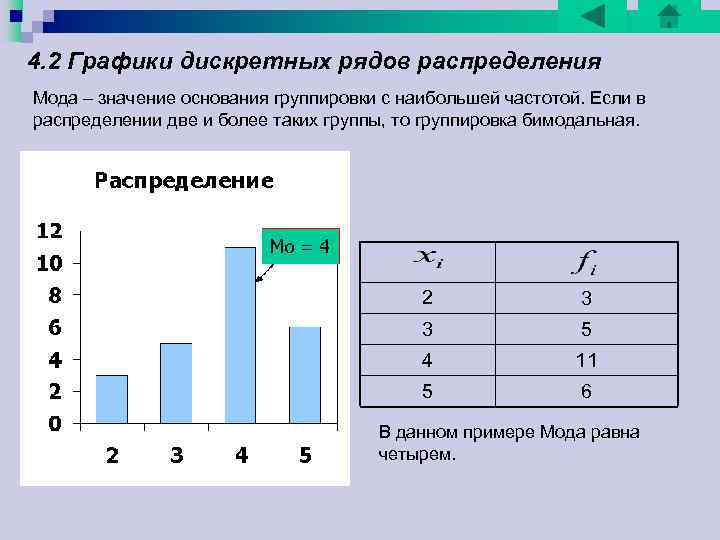 4.2 Графики дискретных рядов распределения

Мода – значение основания группировки с наибольшей частотой. Если в распределении две и более таких группы, то группировка бимодальная.

Распределение

12
10
8
6
4
2
0

Mo = 4

2 3 4 5

| $x_i$ | $f_i$ |
|---|---|
| 2 | 3 |
| 3 | 5 |
| 4 | 11 |
| 5 | 6 |

В данном примере Мода равна четырем.